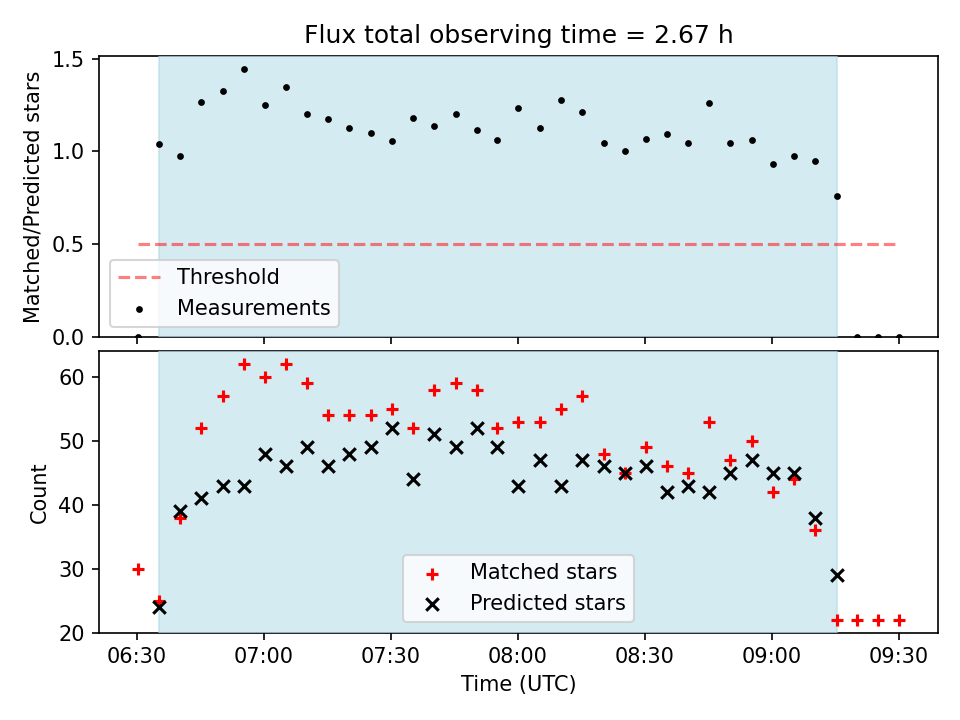 Flux total observing time = 2.67 h

Matched/Predicted stars

1.5
1.0
0.5
0.0

Threshold
Measurements

Count

60
50
40
30
20

Matched stars
Predicted stars

06:30
07:00
07:30
08:00
08:30
09:00
09:30

Time (UTC)